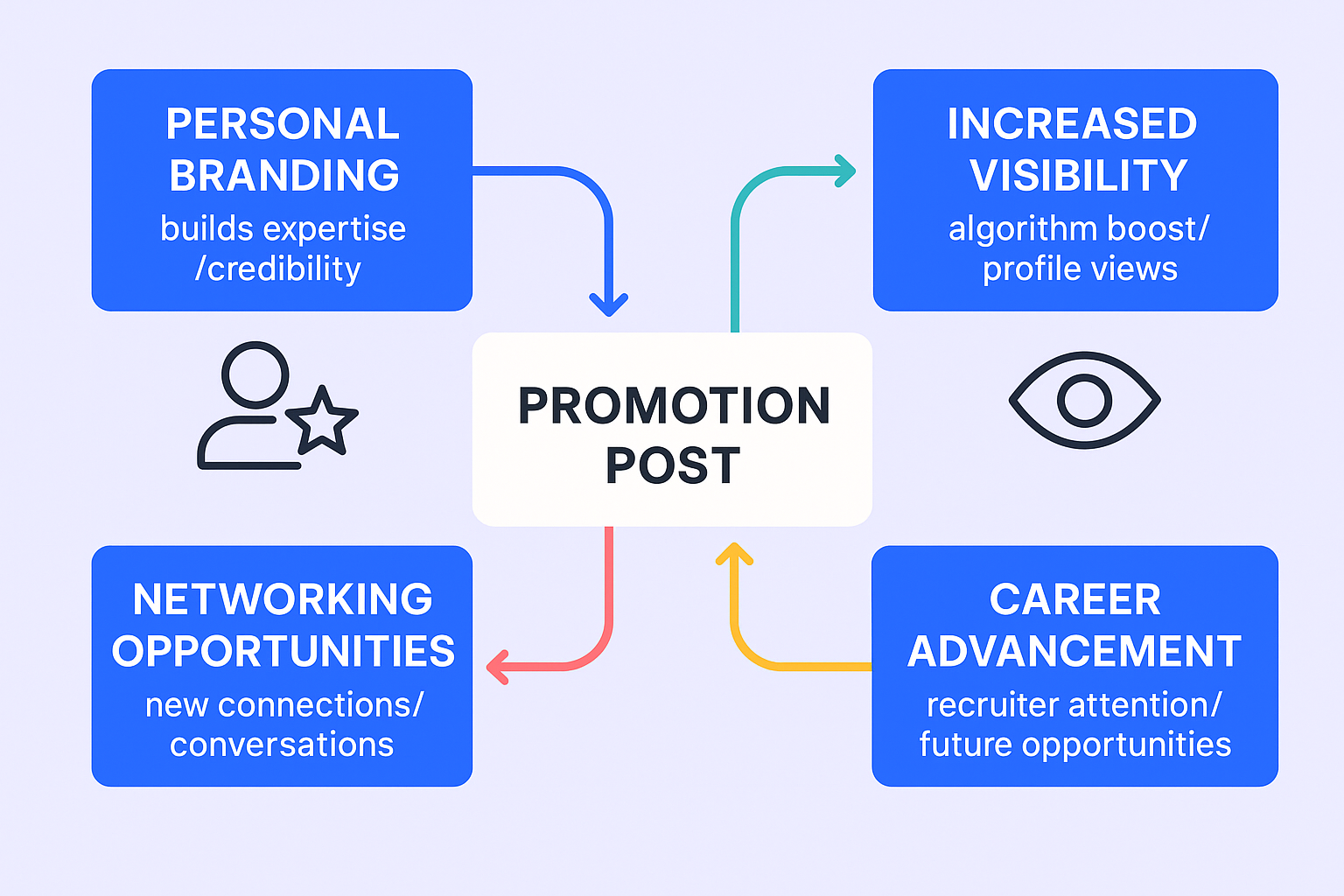 PERSONAL BRANDING
builds expertise /credibility

INCREASED VISIBILITY
algorithm boost/ profile views

PROMOTION POST

NETWORKING OPPORTUNITIES
new connections/ conversations

CAREER ADVANCEMENT
recruiter attention/ future opportunities